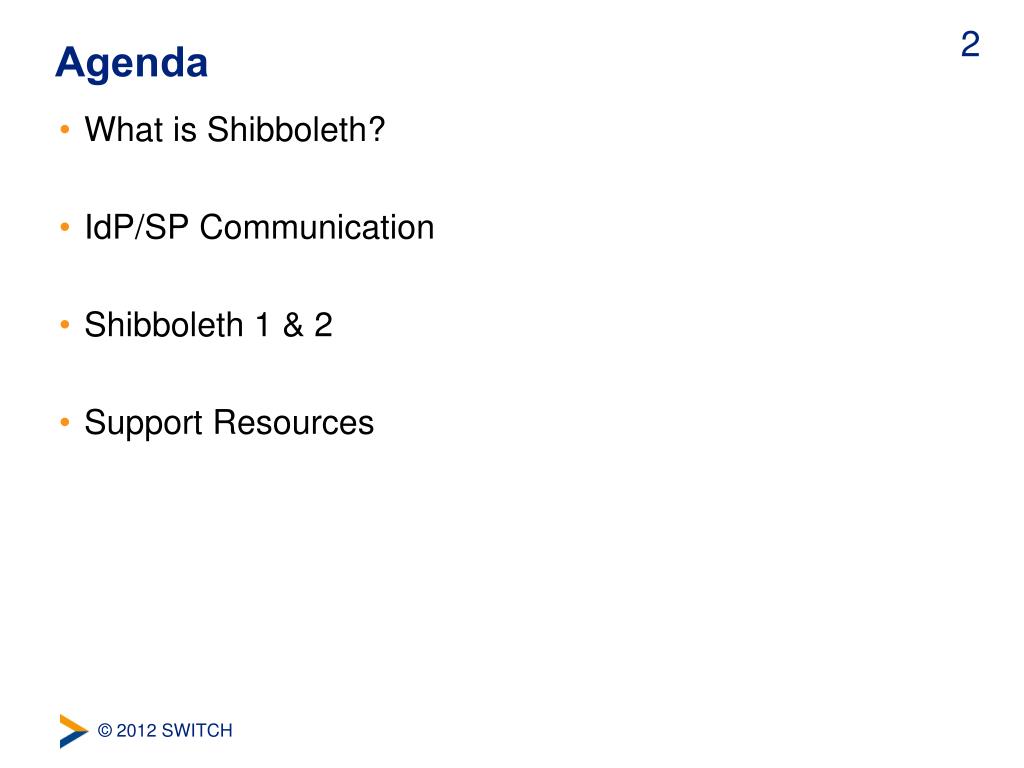 Agenda

2

• What is Shibboleth?

• IdP/SP Communication

• Shibboleth 1 & 2

• Support Resources

© 2012 SWITCH